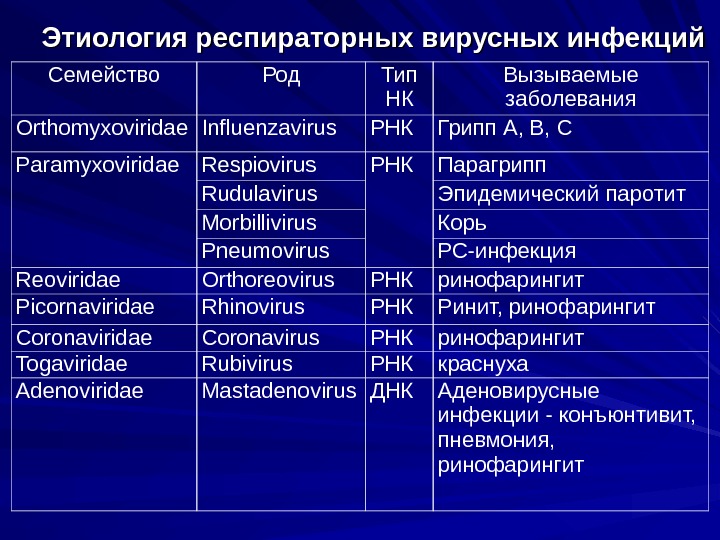 Этиология респираторных вирусных инфекций

| Семейство | Род | Тип НК | Вызываемые заболевания |
|---|---|---|---|
| Orthomyxoviridae | Influenzavirus | РНК | Грипп А, В, С |
| Paramyxoviridae | Respiovirus | РНК | Парагрипп |
| | Rudulavirus | | Эпидемический паротит |
| | Morbillivirus | | Корь |
| | Pneumovirus | | РС-инфекция |
| Reoviridae | Orthoreovirus | РНК | ринофарингит |
| Picornaviridae | Rhinovirus | РНК | Ринит, ринофарингит |
| Coronaviridae | Coronavirus | РНК | ринофарингит |
| Togaviridae | Rubivirus | РНК | краснуха |
| Adenoviridae | Mastadenovirus | ДНК | Аденовирусные инфекции - конъюнтивит, пневмония, ринофарингит |